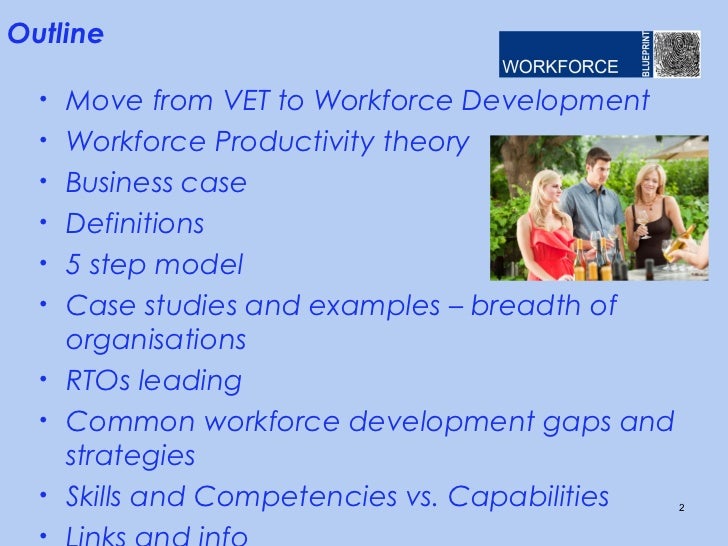 Outline

WORKFORCE BLUEPRINT

• Move from VET to Workforce Development
• Workforce Productivity theory
• Business case
• Definitions
• 5 step model
• Case studies and examples – breadth of organisations
• RTOs leading
• Common workforce development gaps and strategies
• Skills and Competencies vs. Capabilities
• Links and info

2